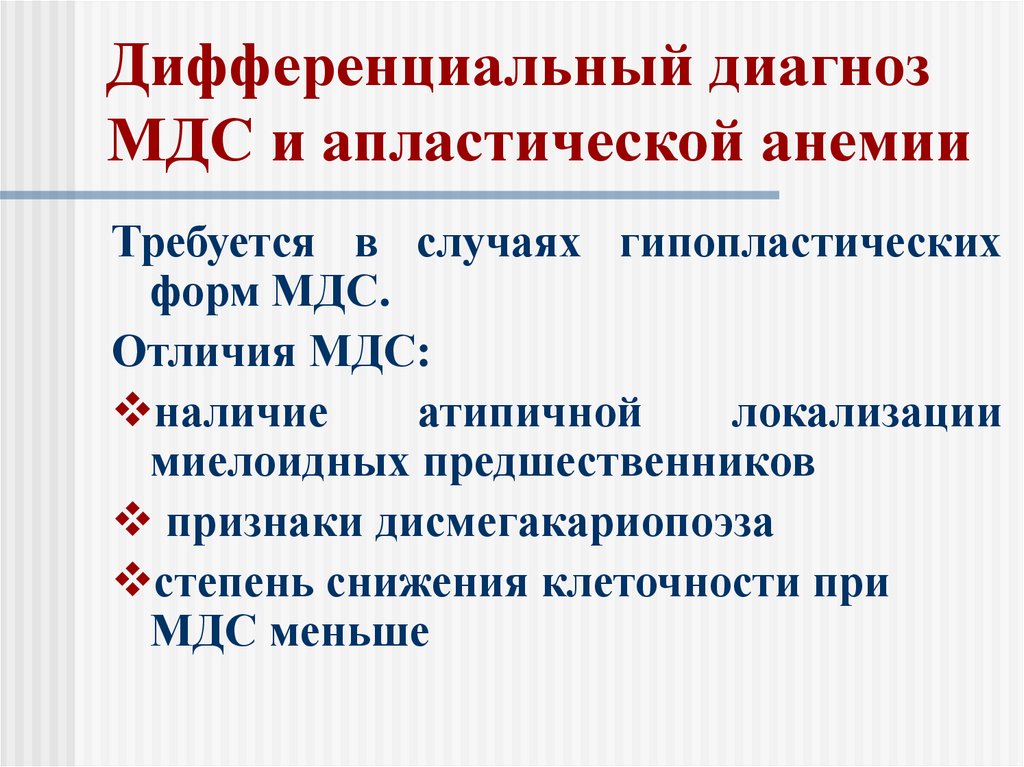 Дифференциальный диагноз МДС и апластической анемии

Требуется в случаях гипопластических форм МДС.

Отличия МДС:

❖наличие атипичной локализации миелоидных предшественников

❖ признаки дисмегакариопоэза

❖степень снижения клеточности при МДС меньше